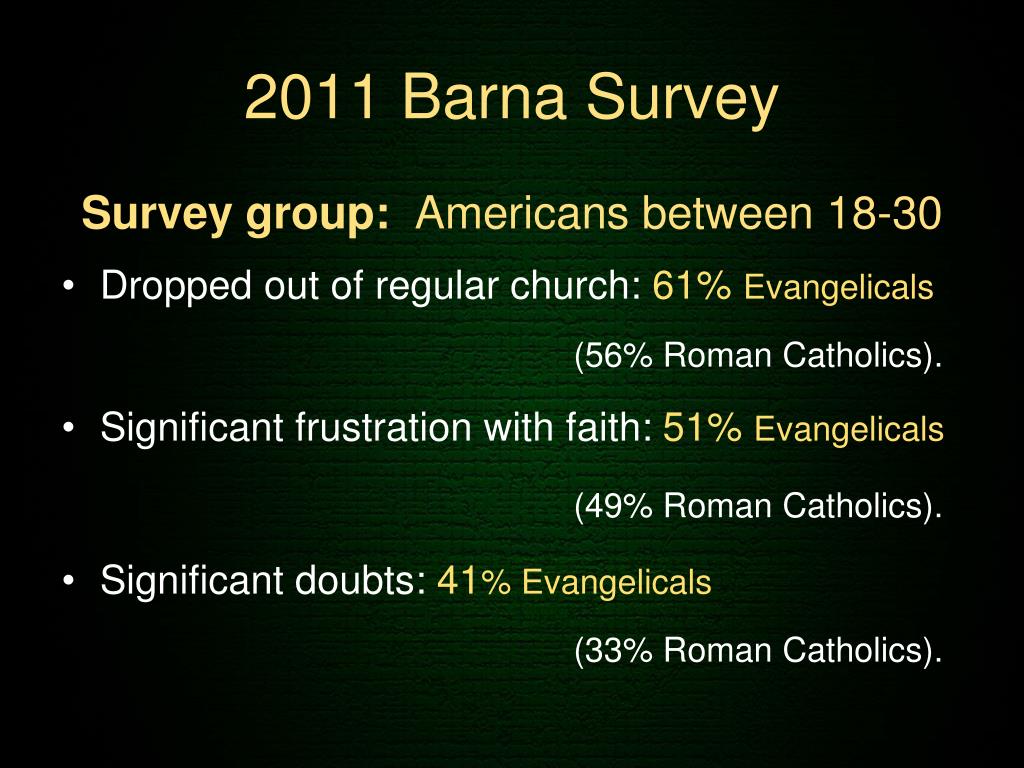 2011 Barna Survey

Survey group: Americans between 18-30

• Dropped out of regular church: 61% Evangelicals (56% Roman Catholics).

• Significant frustration with faith: 51% Evangelicals (49% Roman Catholics).

• Significant doubts: 41% Evangelicals (33% Roman Catholics).